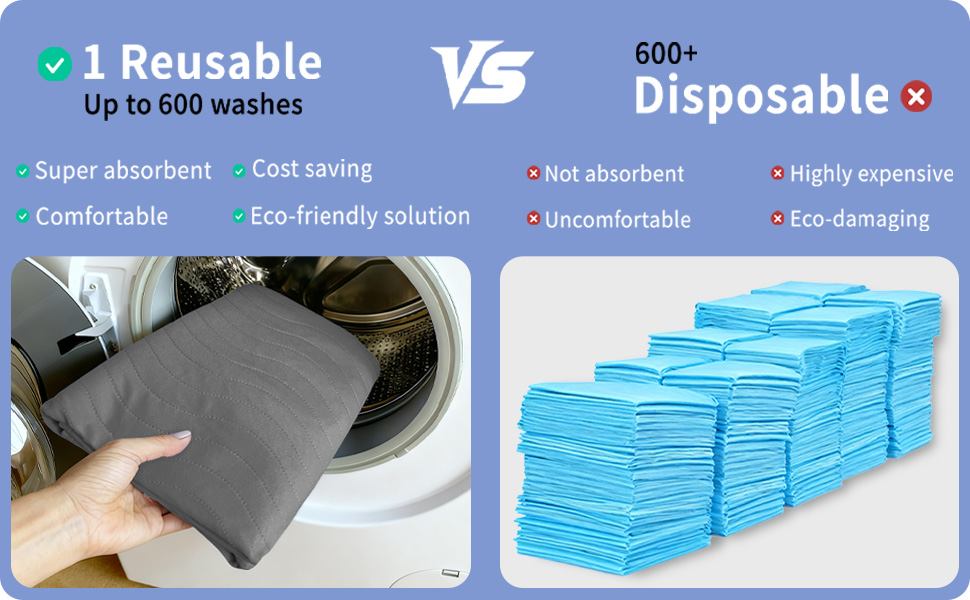 1 Reusable
Up to 600 washes

VS

600+
Disposable

Super absorbent
Cost saving
Comfortable
Eco-friendly solution

Not absorbent
Highly expensive
Uncomfortable
Eco-damaging